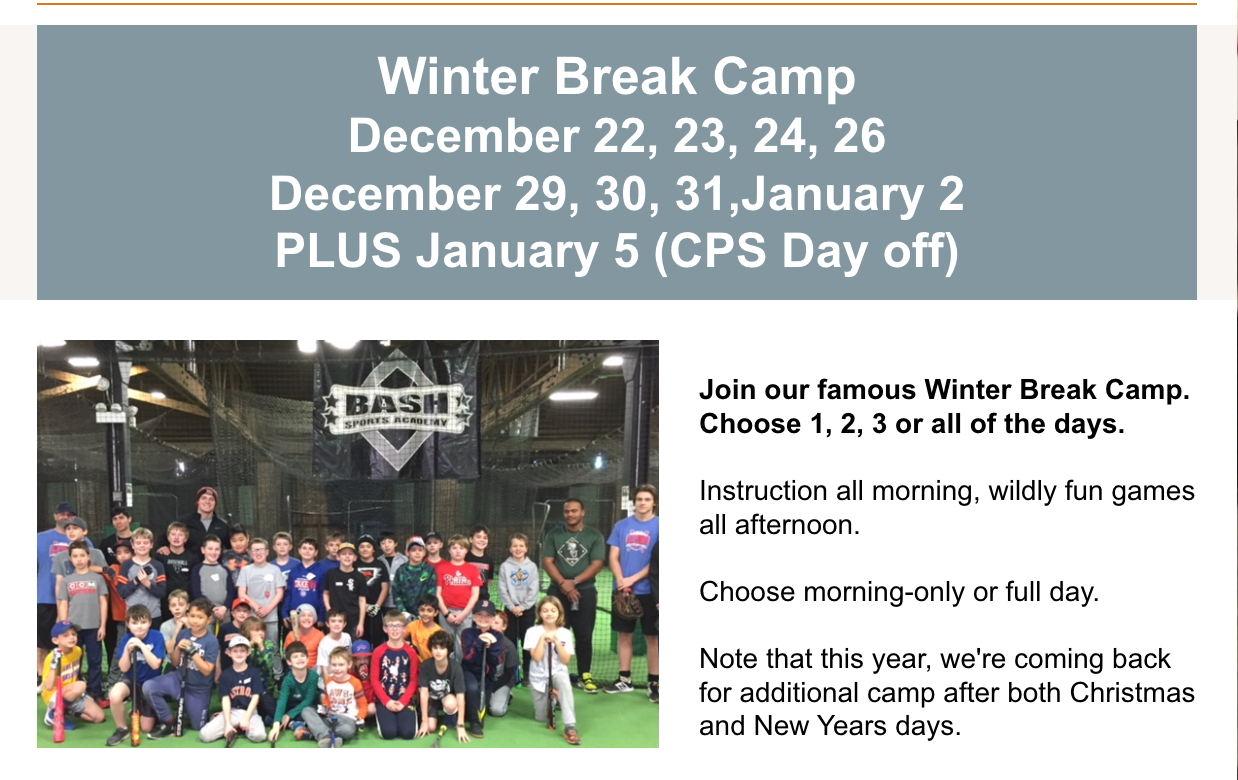 Winter Break Camp
December 22, 23, 24, 26
December 29, 30, 31,January 2
PLUS January 5 (CPS Day off)

BASH SPORTS ACADEMY

Join our famous Winter Break Camp. Choose 1, 2, 3 or all of the days.

Instruction all morning, wildly fun games all afternoon.

Choose morning-only or full day.

Note that this year, we're coming back for additional camp after both Christmas and New Years days.